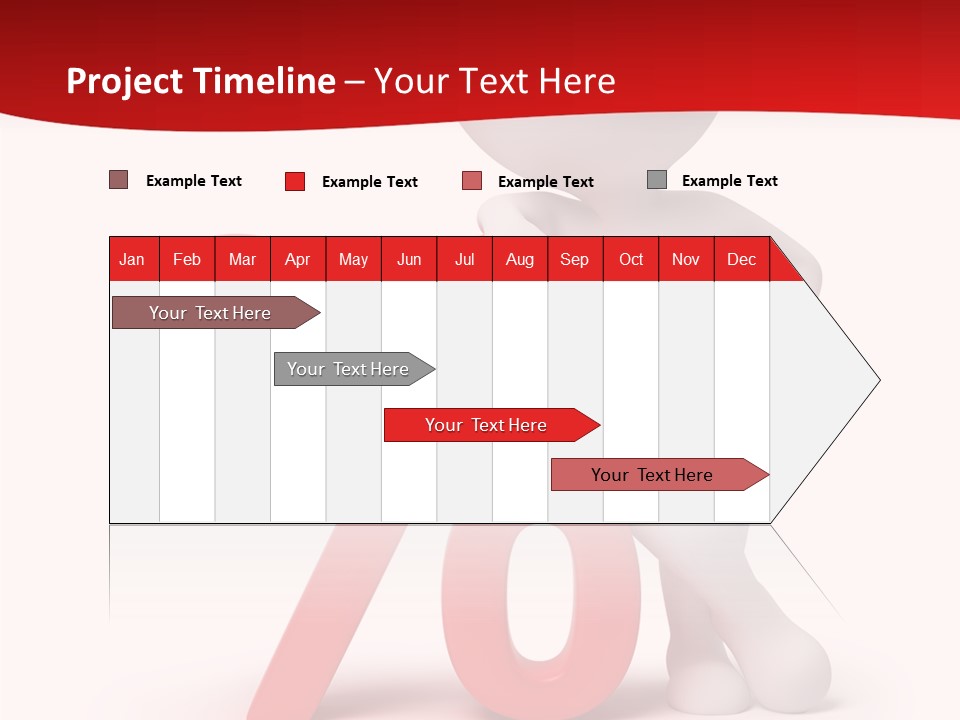 Project Timeline – Your Text Here

Example Text

Example Text

Example Text

Example Text

| Jan | Feb | Mar | Apr | May | Jun | Jul | Aug | Sep | Oct | Nov | Dec |
|---|---|---|---|---|---|---|---|---|---|---|---|

Your Text Here

Your Text Here

Your Text Here

Your Text Here